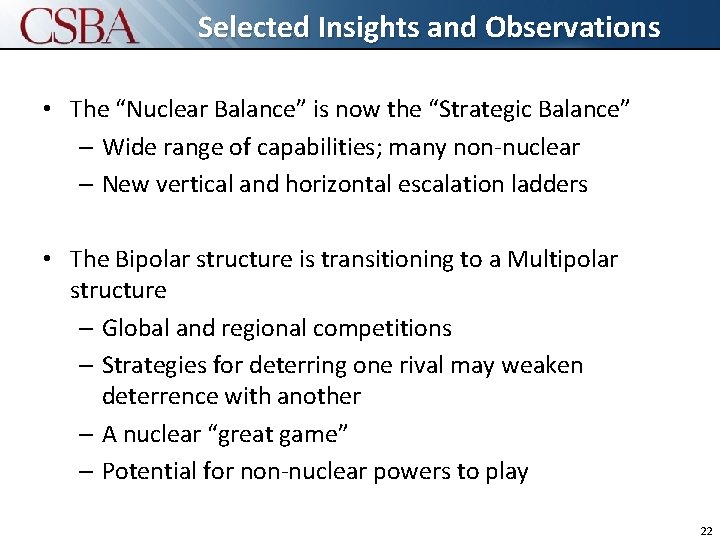 CSBA Selected Insights and Observations

• The “Nuclear Balance” is now the “Strategic Balance”
– Wide range of capabilities; many non-nuclear
– New vertical and horizontal escalation ladders

• The Bipolar structure is transitioning to a Multipolar structure
– Global and regional competitions
– Strategies for deterring one rival may weaken deterrence with another
– A nuclear “great game”
– Potential for non-nuclear powers to play

22